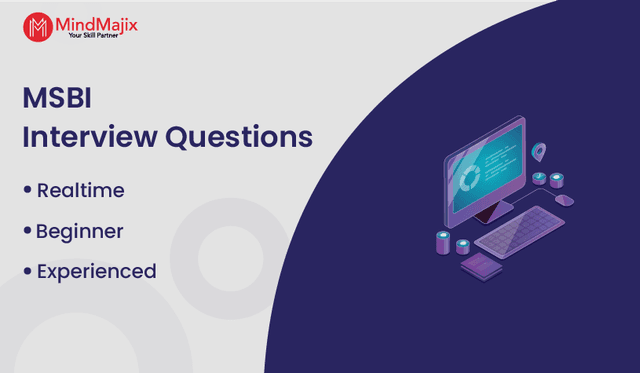 MindMajix
Your Skill Partner

MSBI
Interview Questions

• Realtime
• Beginner
• Experienced